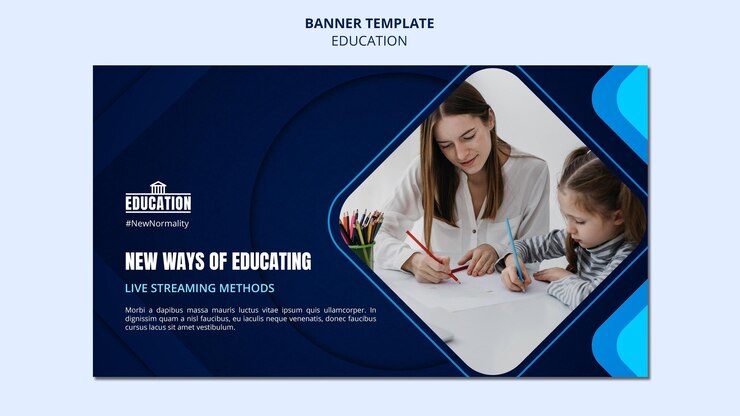 BANNER TEMPLATE
EDUCATION

EDUCATION
#NewNormality

NEW WAYS OF EDUCATING

LIVE STREAMING METHODS

Morbi a dapibus massa mauris luctus vitae ipsum quis ullamcorper. In dignissim quam a nisl faucibus, eu iaculis neque venenatis, donec faucibus cursus lacus sit amet vestibulum.